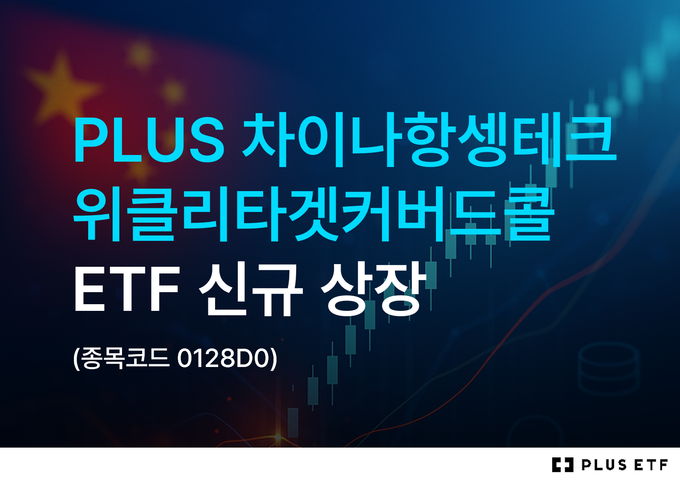 PLUS 차이나항셍테크 위클리타겟커버드콜 ETF 신규 상장

(종목코드 0128D0)

PLUS ETF